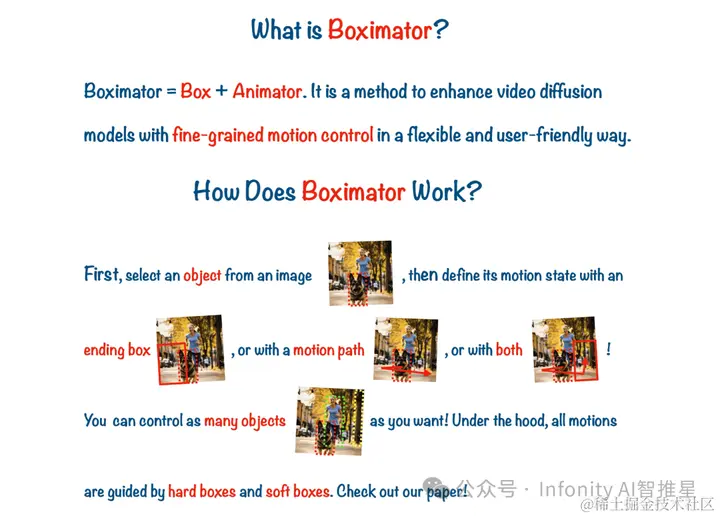 What is Boximator?

Boximator = Box + Animator. It is a method to enhance video diffusion models with fine-grained motion control in a flexible and user-friendly way.

How Does Boximator Work?

First, select an object from an image , then define its motion state with an ending box , or with a motion path , or with both !

You can control as many objects as you want! Under the hood, all motions are guided by hard boxes and soft boxes. Check out our paper!

公众号 · Infonity AI智推星

@稀土掘金技术社区